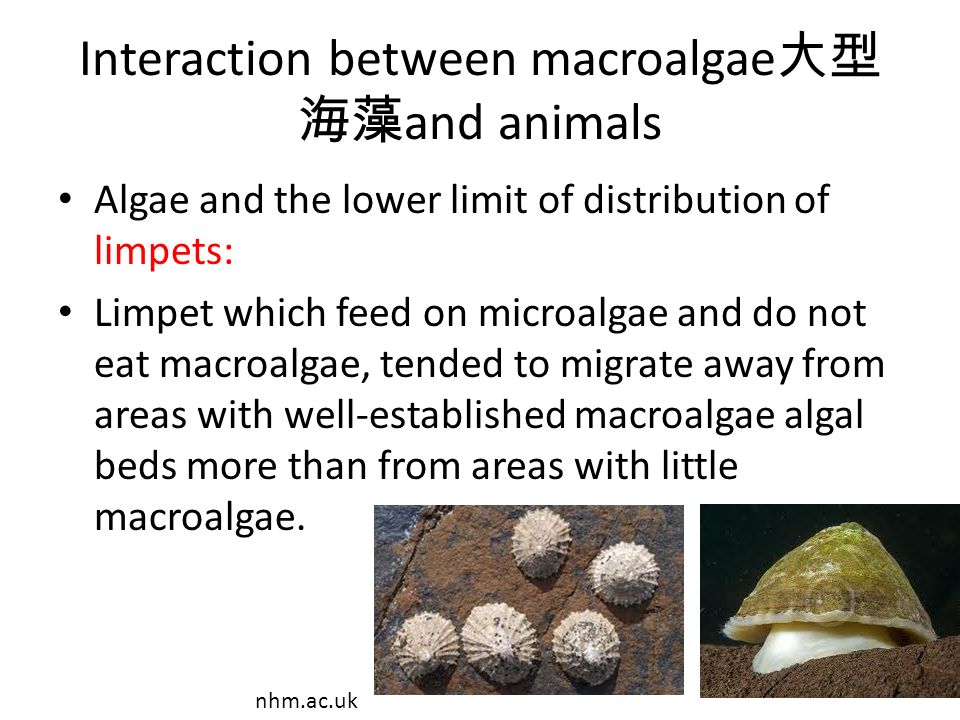 Interaction between macroalgae大型海藻and animals

• Algae and the lower limit of distribution of limpets:

• Limpet which feed on microalgae and do not eat macroalgae, tended to migrate away from areas with well-established macroalgae algal beds more than from areas with little macroalgae.

nhm.ac.uk